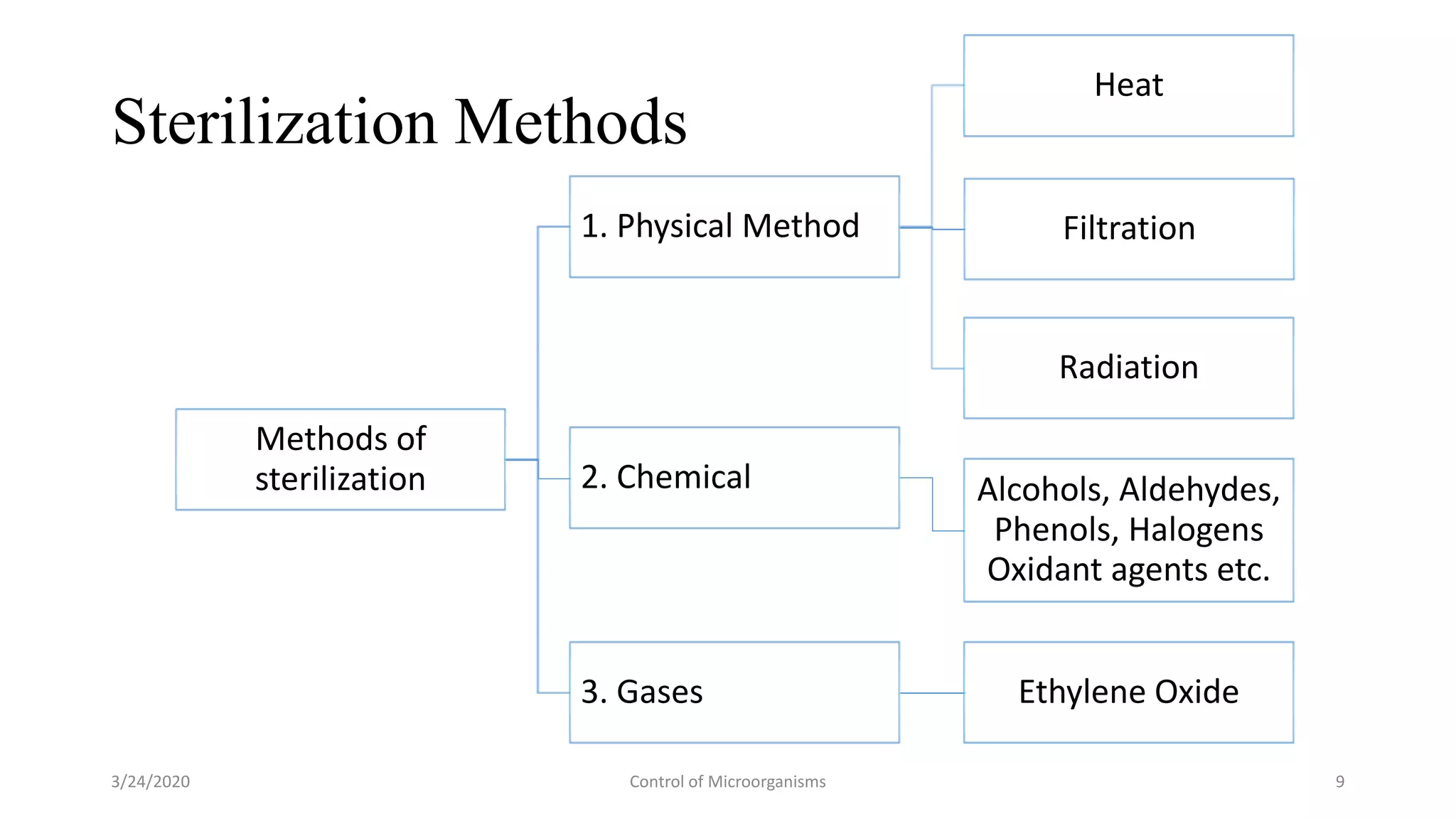 Sterilization Methods

Methods of sterilization

1. Physical Method

Heat

Filtration

Radiation

2. Chemical

Alcohols, Aldehydes, Phenols, Halogens Oxidant agents etc.

3. Gases

Ethylene Oxide

3/24/2020

Control of Microorganisms

9